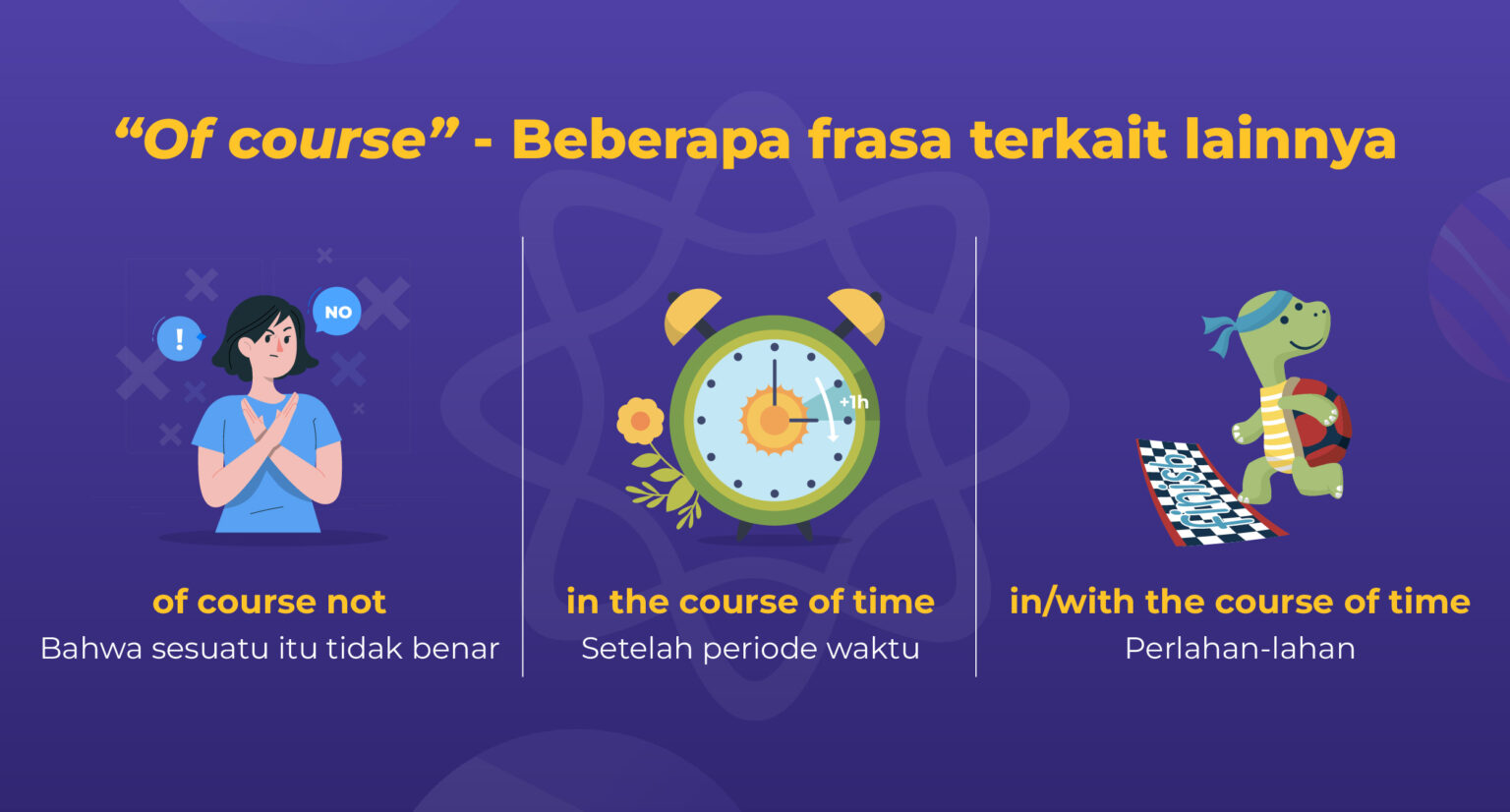 “Of course” - Beberapa frasa terkait lainnya

!

NO

of course not
Bahwa sesuatu itu tidak benar

+1h

in the course of time
Setelah periode waktu

finish

in/with the course of time
Perlahan-lahan